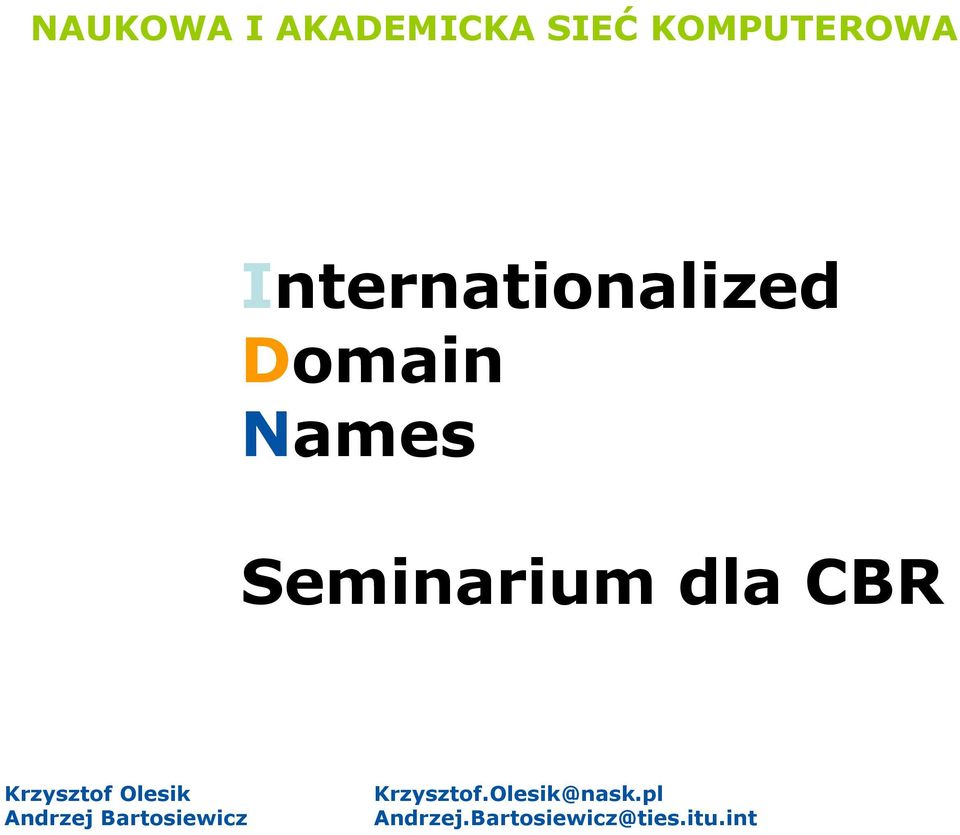 NAUKOWA I AKADEMICKA SIEĆ KOMPUTEROWA

Internationalized
Domain
Names

Seminarium dla CBR

Krzysztof Olesik
Andrzej Bartosiewicz

Krzysztof.Olesik@nask.pl
Andrzej.Bartosiewicz@ties.itu.int